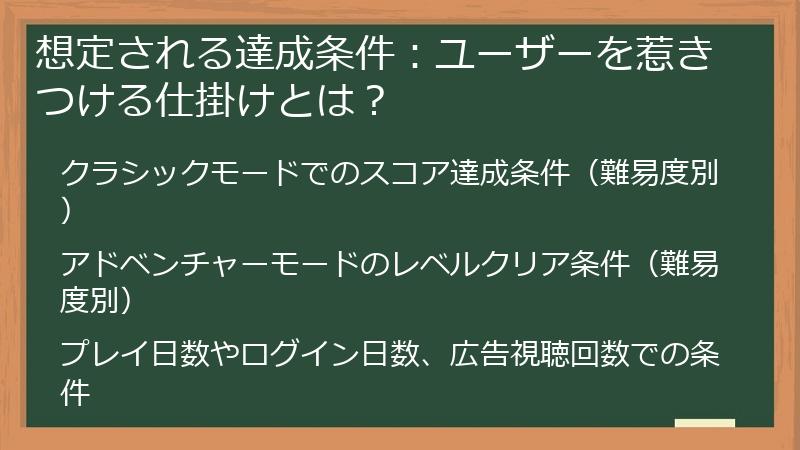 想定される達成条件：ユーザーを惹きつける仕掛けとは？

クラシックモードでのスコア達成条件（難易度別）

アドベンチャーモードのレベルクリア条件（難易度別）

プレイ日数やログイン日数、広告視聴回数での条件